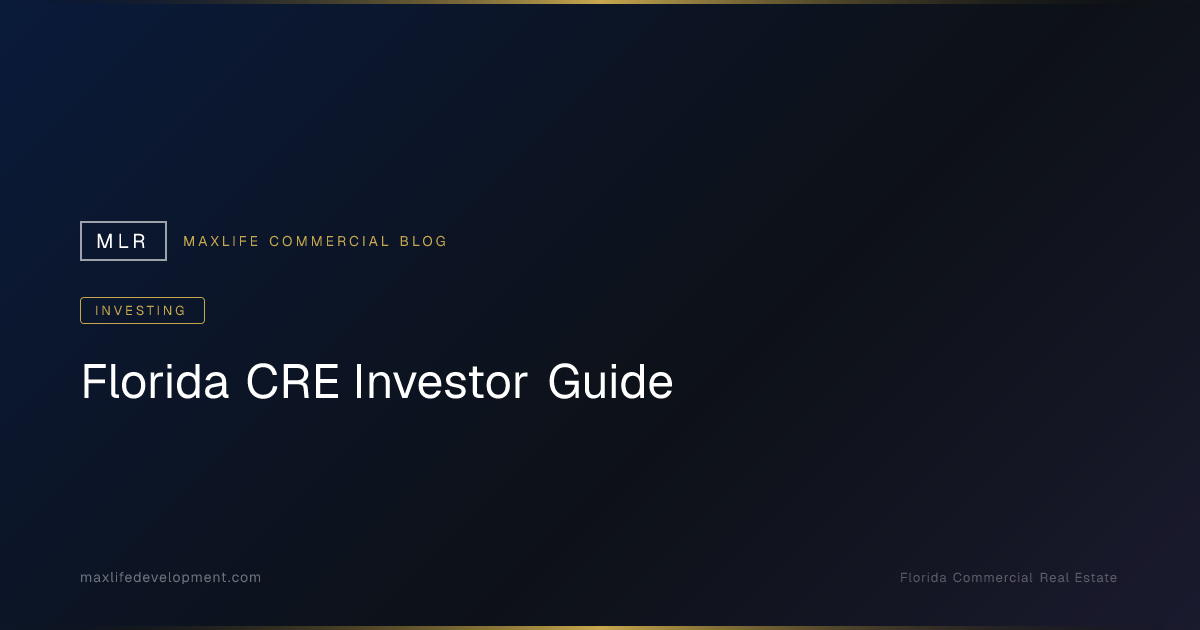 MLR MAXLIFE COMMERCIAL BLOG

INVESTING

Florida CRE Investor Guide

maxlifedevelopment.com

Florida Commercial Real Estate